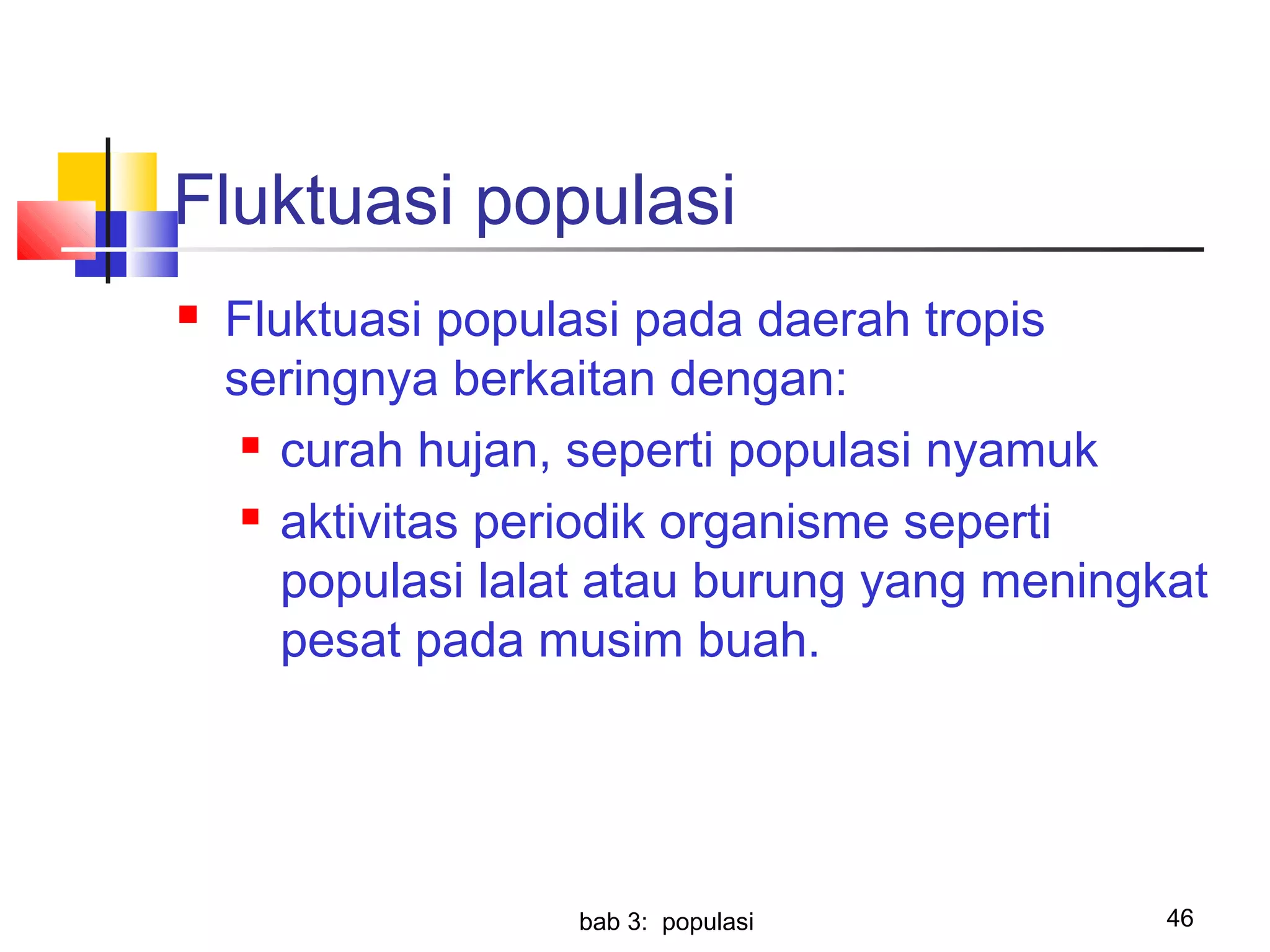 Fluktuasi populasi

- Fluktuasi populasi pada daerah tropis seringnya berkaitan dengan:
  - curah hujan, seperti populasi nyamuk
  - aktivitas periodik organisme seperti populasi lalat atau burung yang meningkat pesat pada musim buah.

bab 3: populasi

46